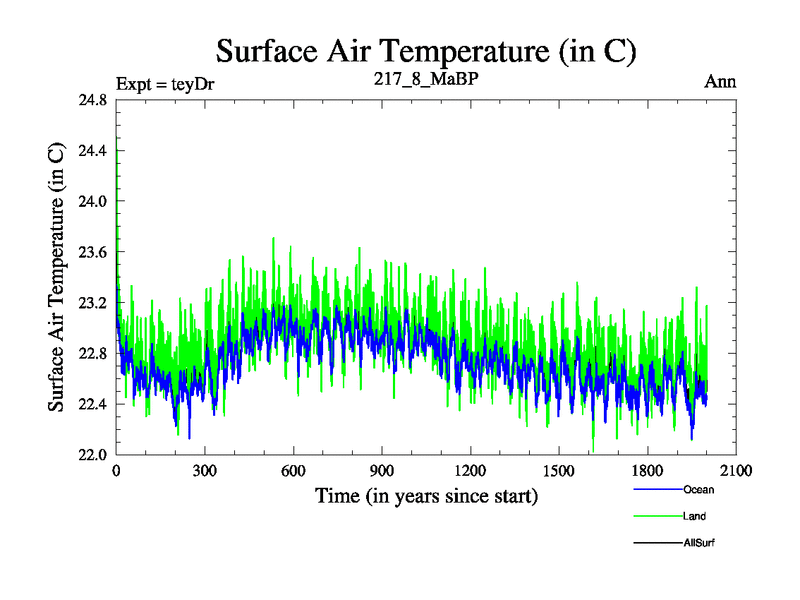 Surface Air Temperature (in C)

Expt = teyDr
217_8_MaBP
Ann

Surface Air Temperature (in C)

24.8
24.4
24.0
23.6
23.2
22.8
22.4
22.0

0
300
600
900
1200
1500
1800
2100

Time (in years since start)

Ocean
Land
AllSurf